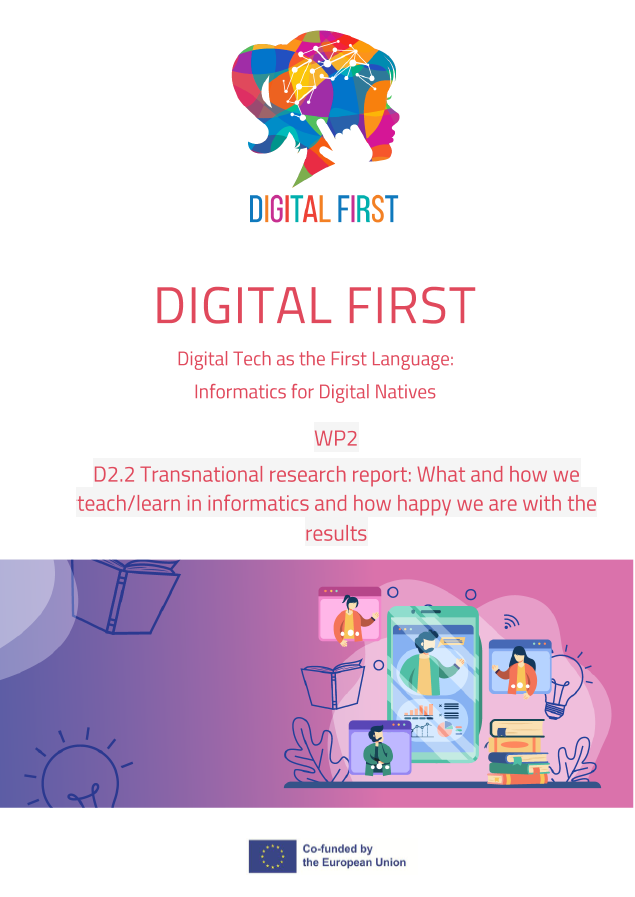 DIGITAL FIRST

DIGITAL FIRST

Digital Tech as the First Language:
Informatics for Digital Natives

WP2

D2.2 Transnational research report: What and how we teach/learn in informatics and how happy we are with the results

Co-funded by the European Union